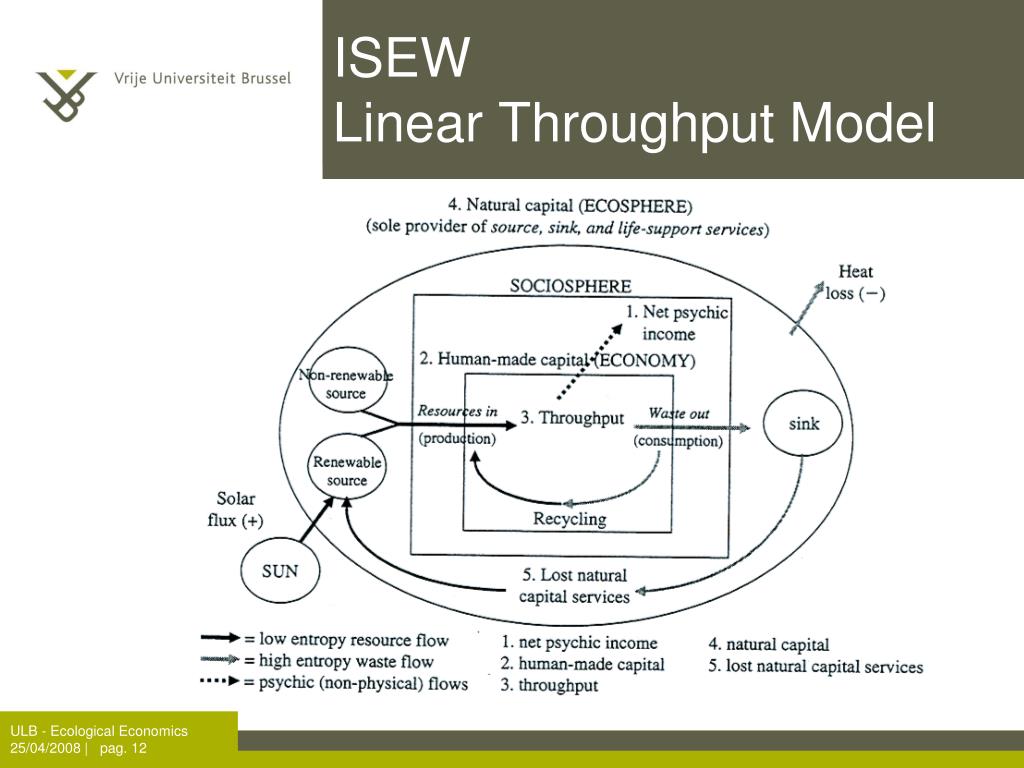 Vrije Universiteit Brussel

ISEW
Linear Throughput Model

4. Natural capital (ECOSPHERE)
(sole provider of source, sink, and life-support services)

SOCIOSPHERE

Heat loss (−)

1. Net psychic income

2. Human-made capital (ECONOMY)

Non-renewable source

Resources in
(production)

3. Throughput

Waste out
(consumption)

sink

Renewable source

Recycling

Solar flux (+)

SUN

5. Lost natural capital services

= low entropy resource flow
= high entropy waste flow
= psychic (non-physical) flows

1. net psychic income
2. human-made capital
3. throughput

4. natural capital
5. lost natural capital services

ULB - Ecological Economics
25/04/2008 | pag. 12